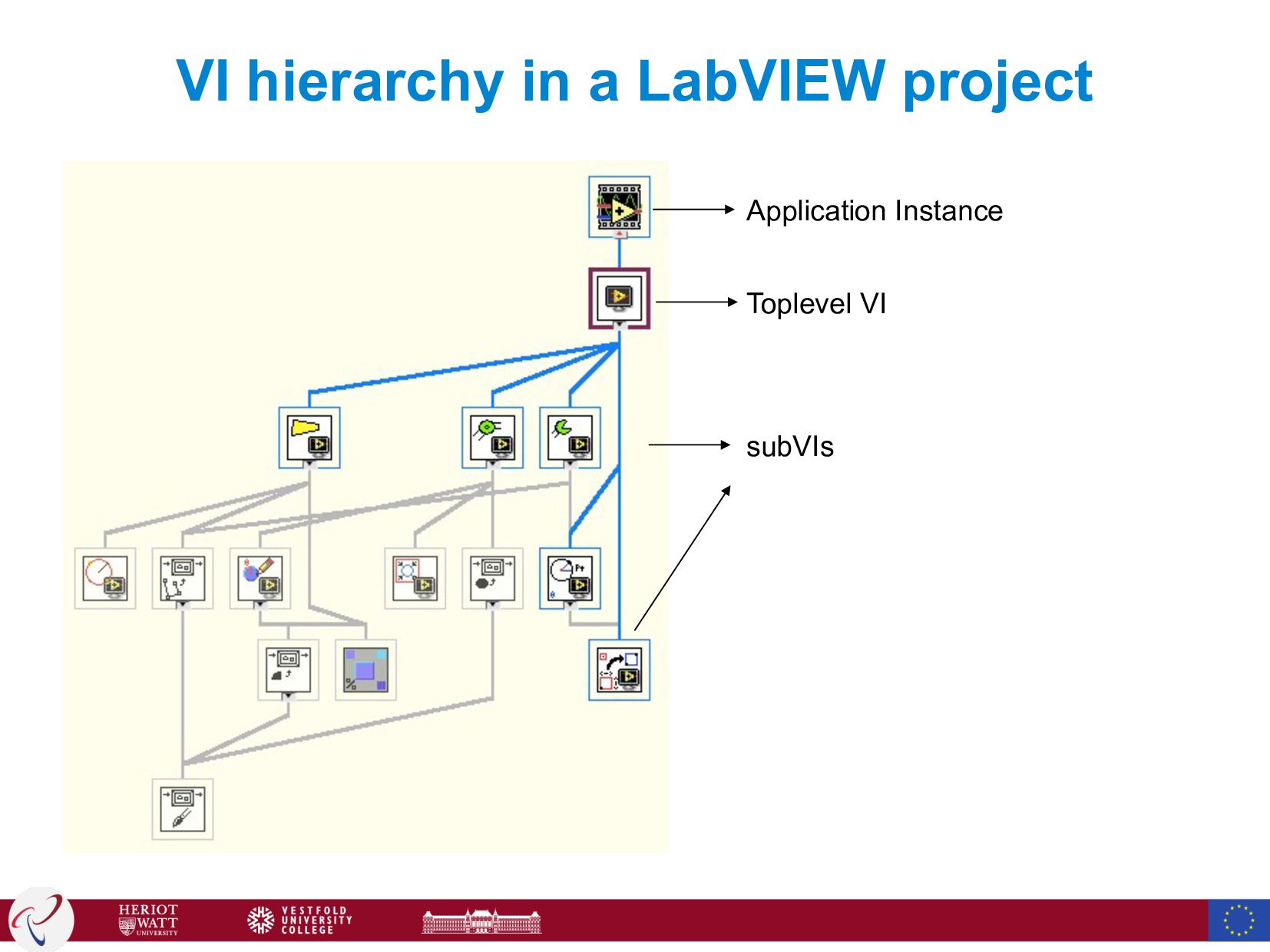 VI hierarchy in a LabVIEW project

Application Instance

Toplevel VI

subVIs

HERIOT WATT UNIVERSITY

VESTFOLD UNIVERSITY COLLEGE